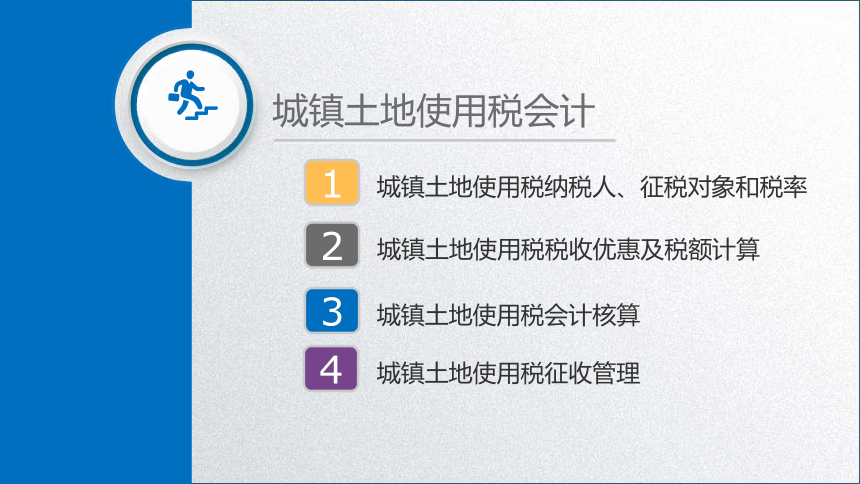 城镇土地使用税会计

1 城镇土地使用税纳税人、征税对象和税率

2 城镇土地使用税税收优惠及税额计算

3 城镇土地使用税会计核算

4 城镇土地使用税征收管理